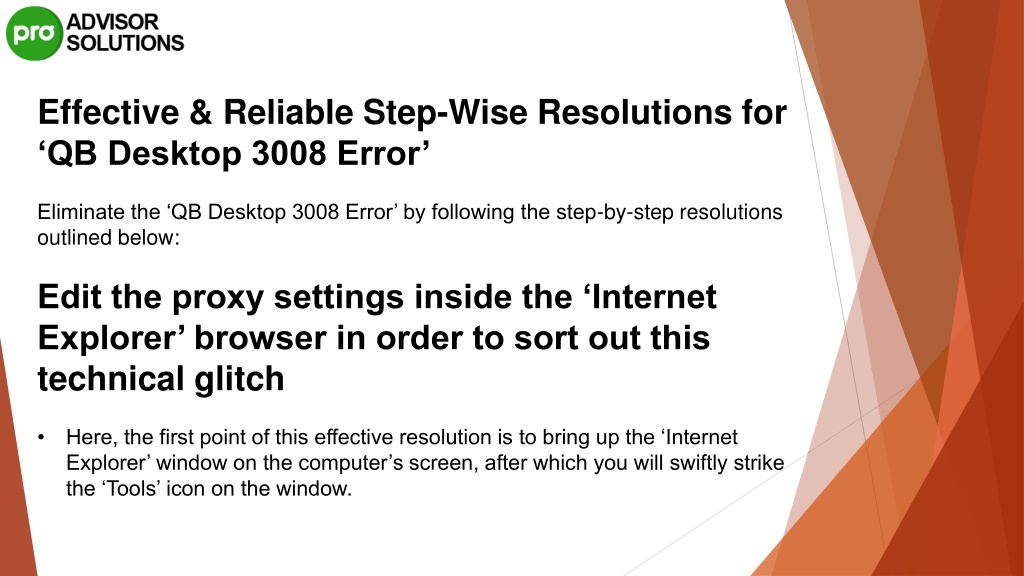 pro ADVISOR SOLUTIONS

Effective & Reliable Step-Wise Resolutions for ‘QB Desktop 3008 Error’

Eliminate the ‘QB Desktop 3008 Error’ by following the step-by-step resolutions outlined below:

Edit the proxy settings inside the ‘Internet Explorer’ browser in order to sort out this technical glitch

• Here, the first point of this effective resolution is to bring up the ‘Internet Explorer’ window on the computer’s screen, after which you will swiftly strike the ‘Tools’ icon on the window.